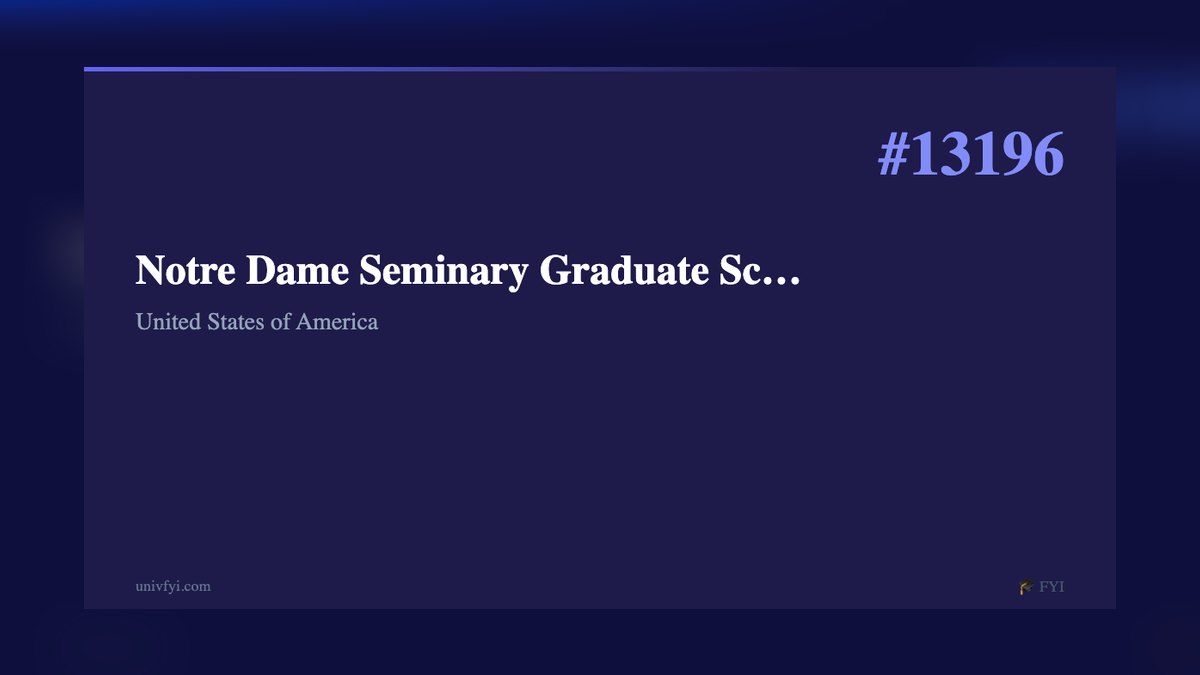 #13196

Notre Dame Seminary Graduate Sc…

United States of America

univfyi.com

🎓 FYI